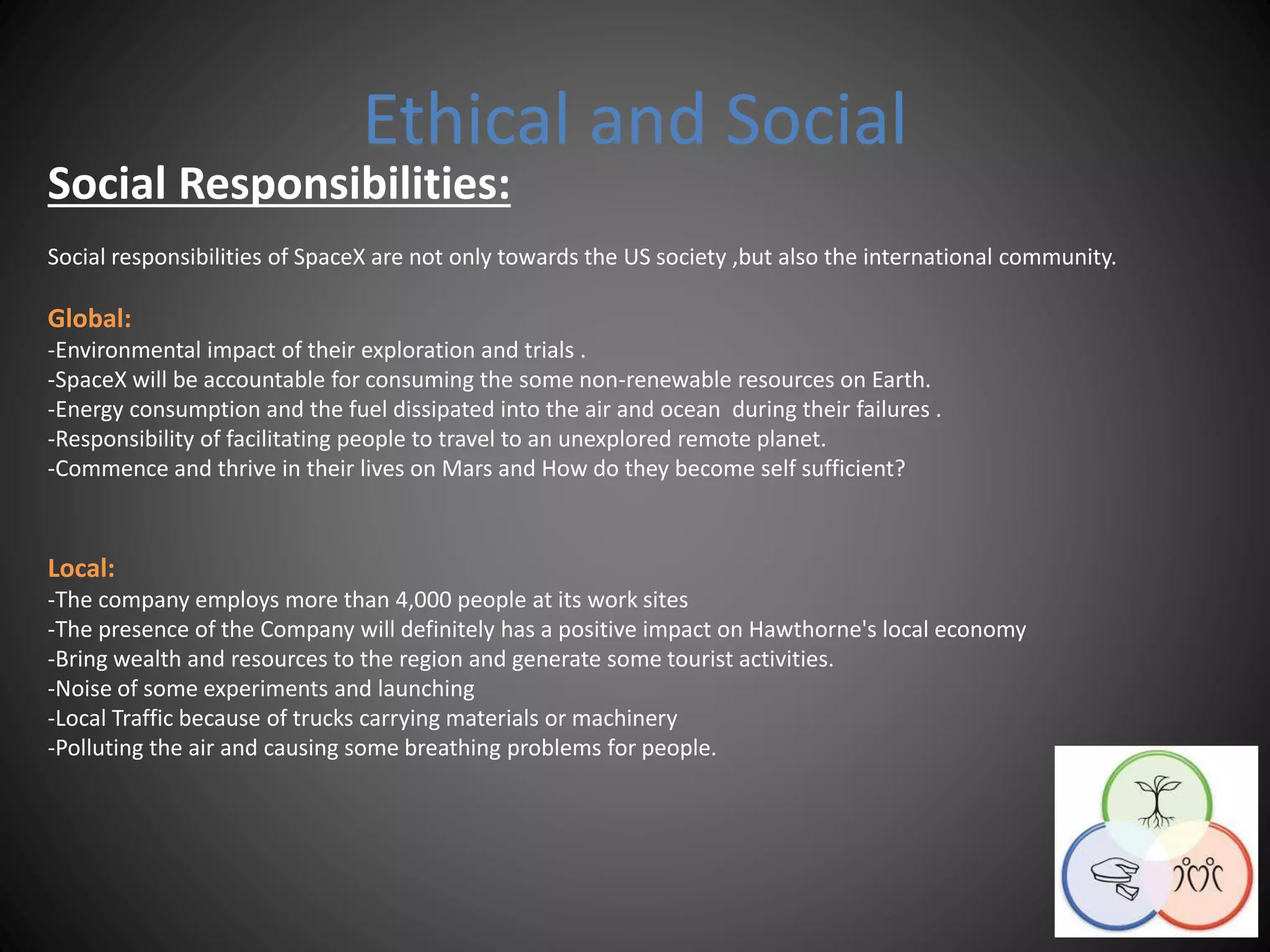 Ethical and Social

Social Responsibilities:

Social responsibilities of SpaceX are not only towards the US society ,but also the international community.

Global:
-Environmental impact of their exploration and trials .
-SpaceX will be accountable for consuming the some non-renewable resources on Earth.
-Energy consumption and the fuel dissipated into the air and ocean during their failures .
-Responsibility of facilitating people to travel to an unexplored remote planet.
-Commence and thrive in their lives on Mars and How do they become self sufficient?

Local:
-The company employs more than 4,000 people at its work sites
-The presence of the Company will definitely has a positive impact on Hawthorne's local economy
-Bring wealth and resources to the region and generate some tourist activities.
-Noise of some experiments and launching
-Local Traffic because of trucks carrying materials or machinery
-Polluting the air and causing some breathing problems for people.